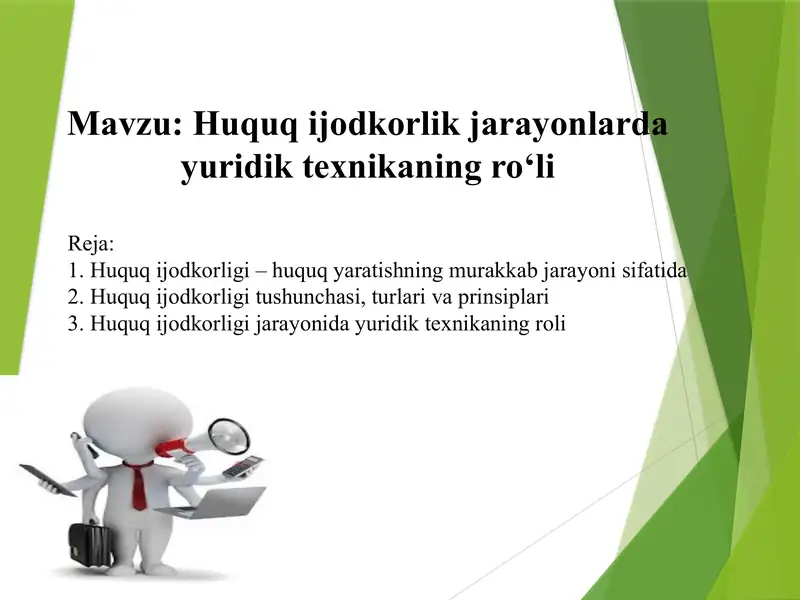 Mavzu: Huquq ijodkorlik jarayonlarda yuridik texnikaning ro‘li

Reja:
1. Huquq ijodkorligi – huquq yaratishning murakkab jarayoni sifatida
2. Huquq ijodkorligi tushunchasi, turlari va prinsiplari
3. Huquq ijodkorligi jarayonida yuridik texnikaning roli